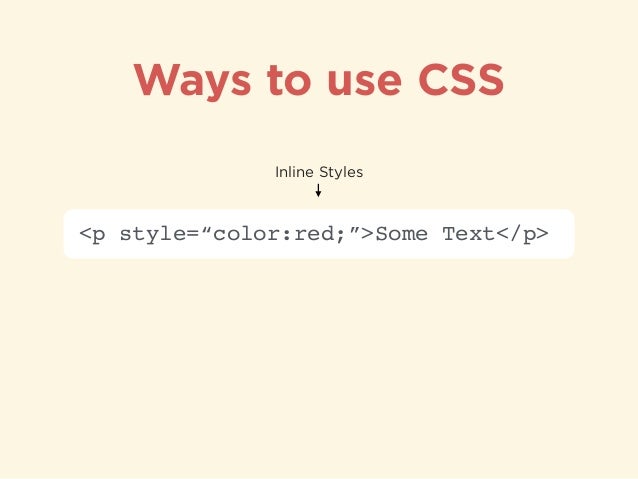 Ways to use CSS

Inline Styles

<p style=“color:red;”>Some Text</p>